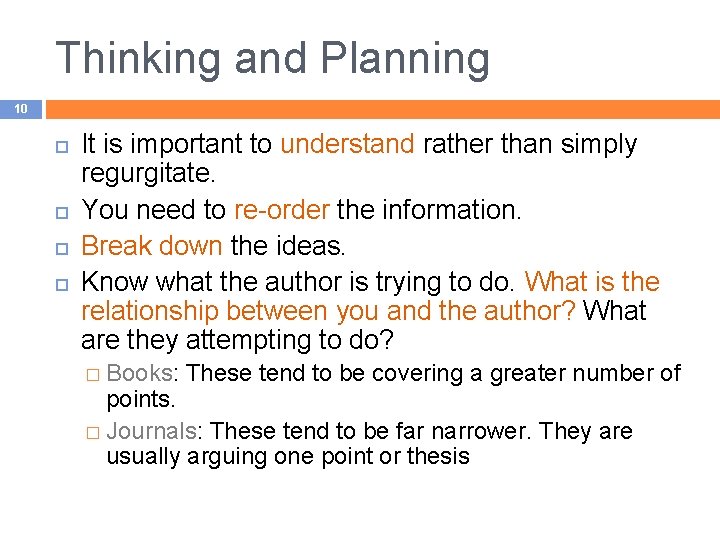 Thinking and Planning

10

It is important to understand rather than simply regurgitate.

You need to re-order the information.

Break down the ideas.

Know what the author is trying to do. What is the relationship between you and the author? What are they attempting to do?

Books: These tend to be covering a greater number of points.

Journals: These tend to be far narrower. They are usually arguing one point or thesis